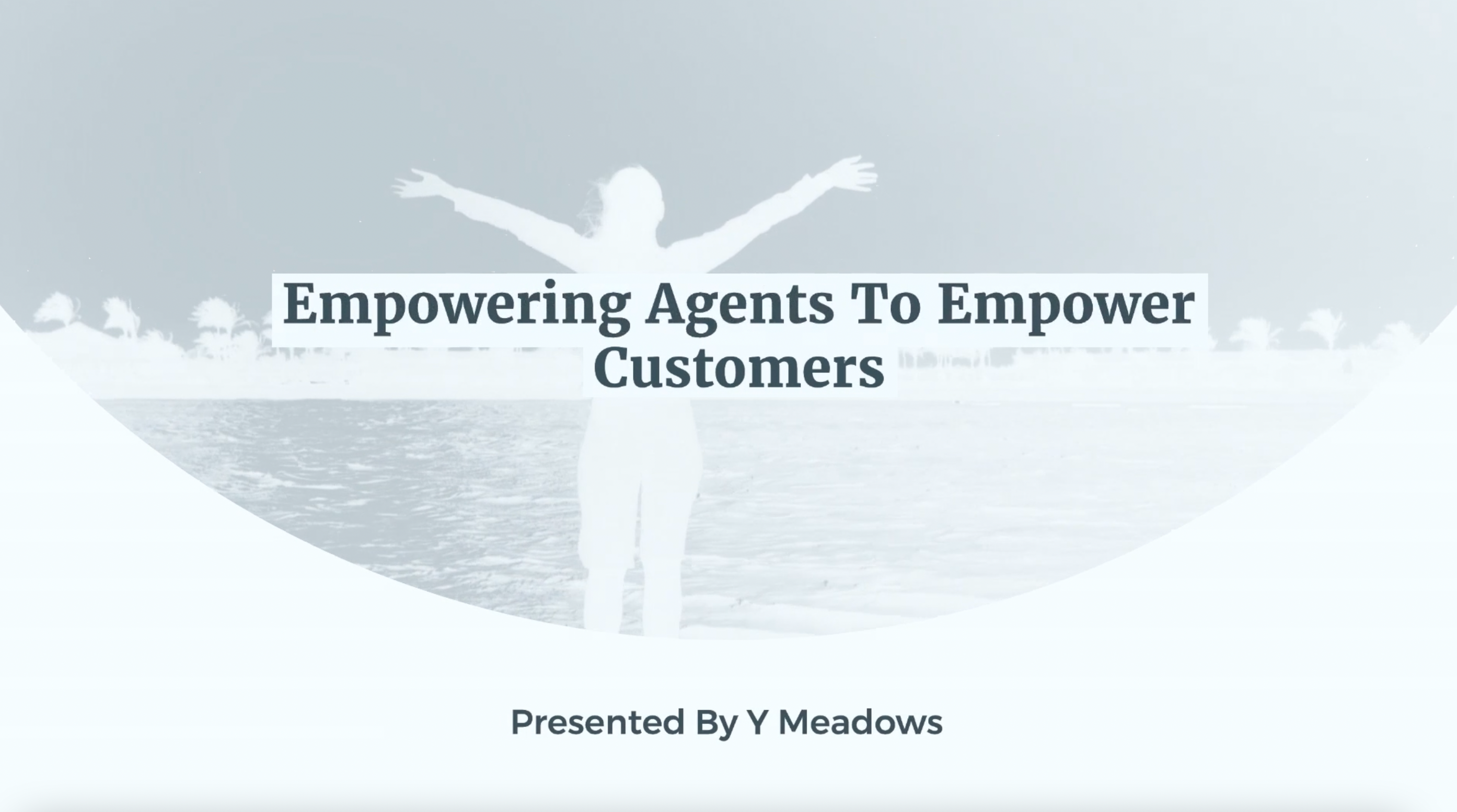 Empowering Agents To Empower Customers

Presented By Y Meadows